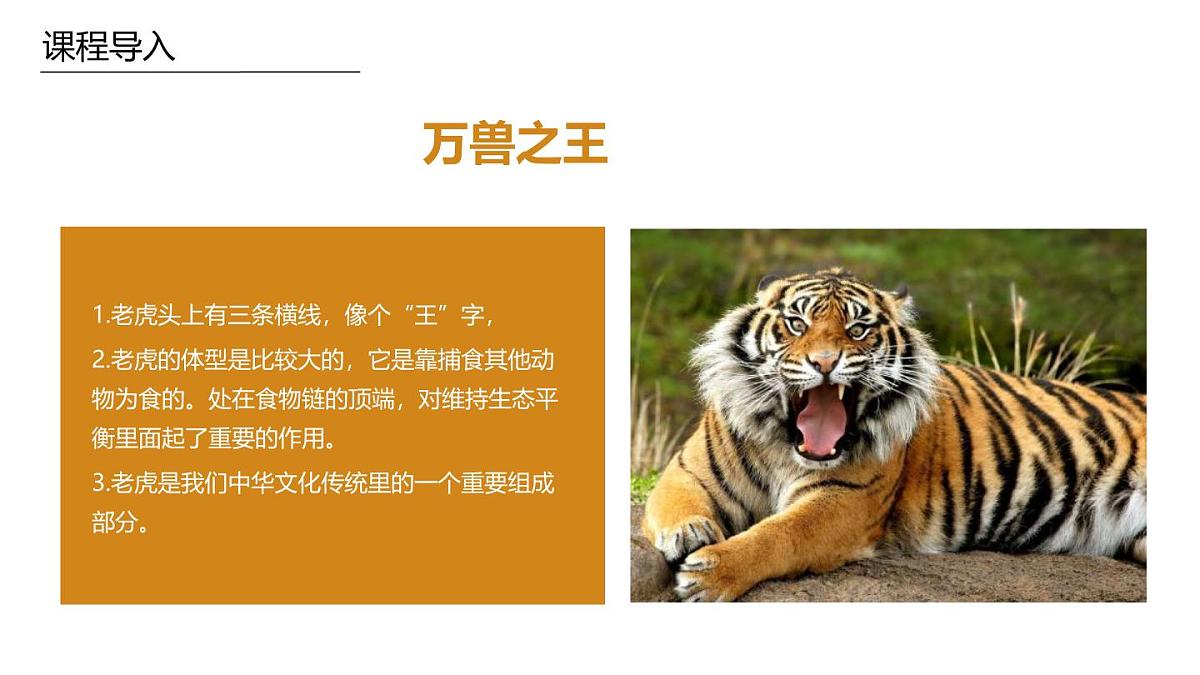 课程导入

万兽之王

1.老虎头上有三条横线，像个“王”字，

2.老虎的体型是比较大的，它是靠捕食其他动物为食的。处在食物链的顶端，对维持生态平衡里面起了重要的作用。

3.老虎是我们中华文化传统里的一个重要组成部分。